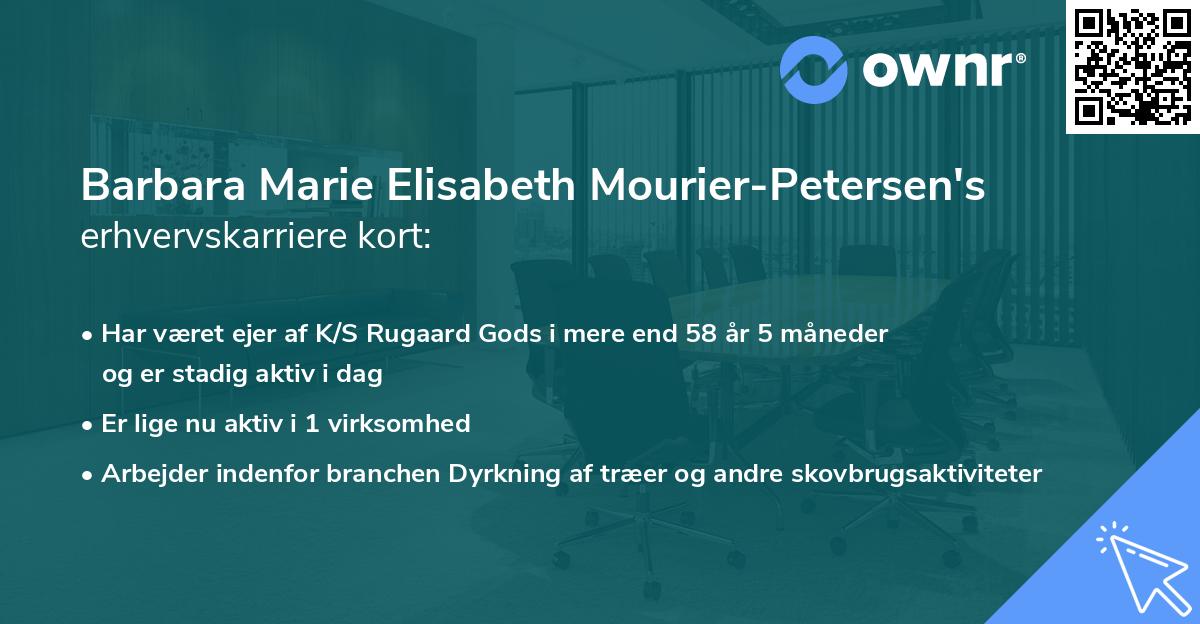 ownr®

Barbara Marie Elisabeth Mourier-Petersen's erhvervskarriere kort:

• Har været ejer af K/S Rugaard Gods i mere end 58 år 5 måneder og er stadig aktiv i dag
• Er lige nu aktiv i 1 virksomhed
• Arbejder indenfor branchen Dyrkning af træer og andre skovbrugsaktiviteter